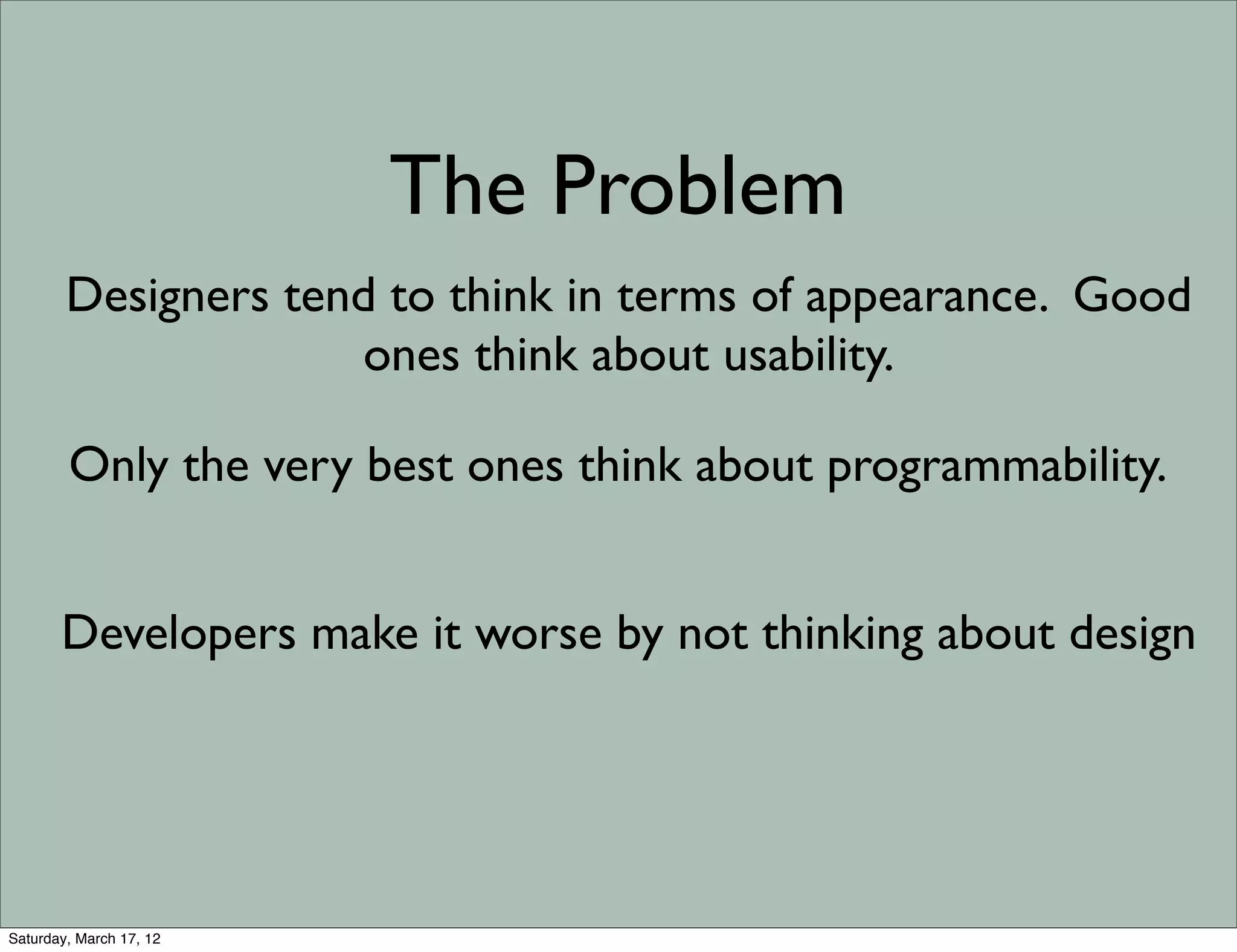 The Problem

Designers tend to think in terms of appearance. Good ones think about usability.

Only the very best ones think about programmability.

Developers make it worse by not thinking about design

Saturday, March 17, 12